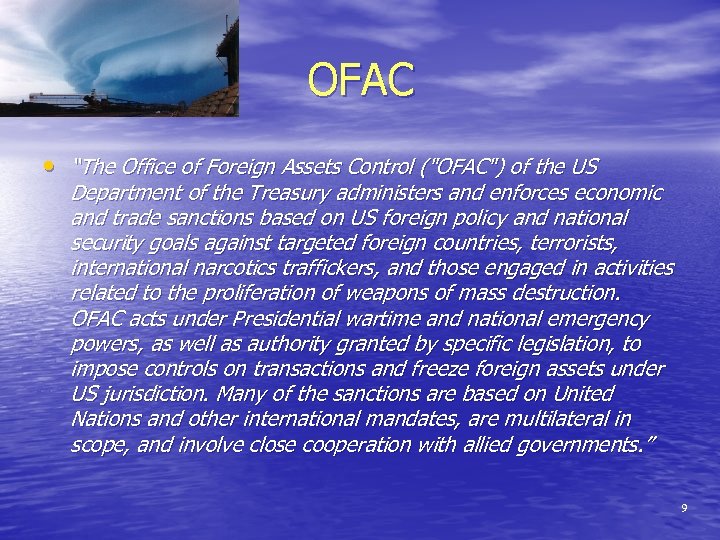 OFAC

• "The Office of Foreign Assets Control ("OFAC") of the US Department of the Treasury administers and enforces economic and trade sanctions based on US foreign policy and national security goals against targeted foreign countries, terrorists, international narcotics traffickers, and those engaged in activities related to the proliferation of weapons of mass destruction. OFAC acts under Presidential wartime and national emergency powers, as well as authority granted by specific legislation, to impose controls on transactions and freeze foreign assets under US jurisdiction. Many of the sanctions are based on United Nations and other international mandates, are multilateral in scope, and involve close cooperation with allied governments."

9